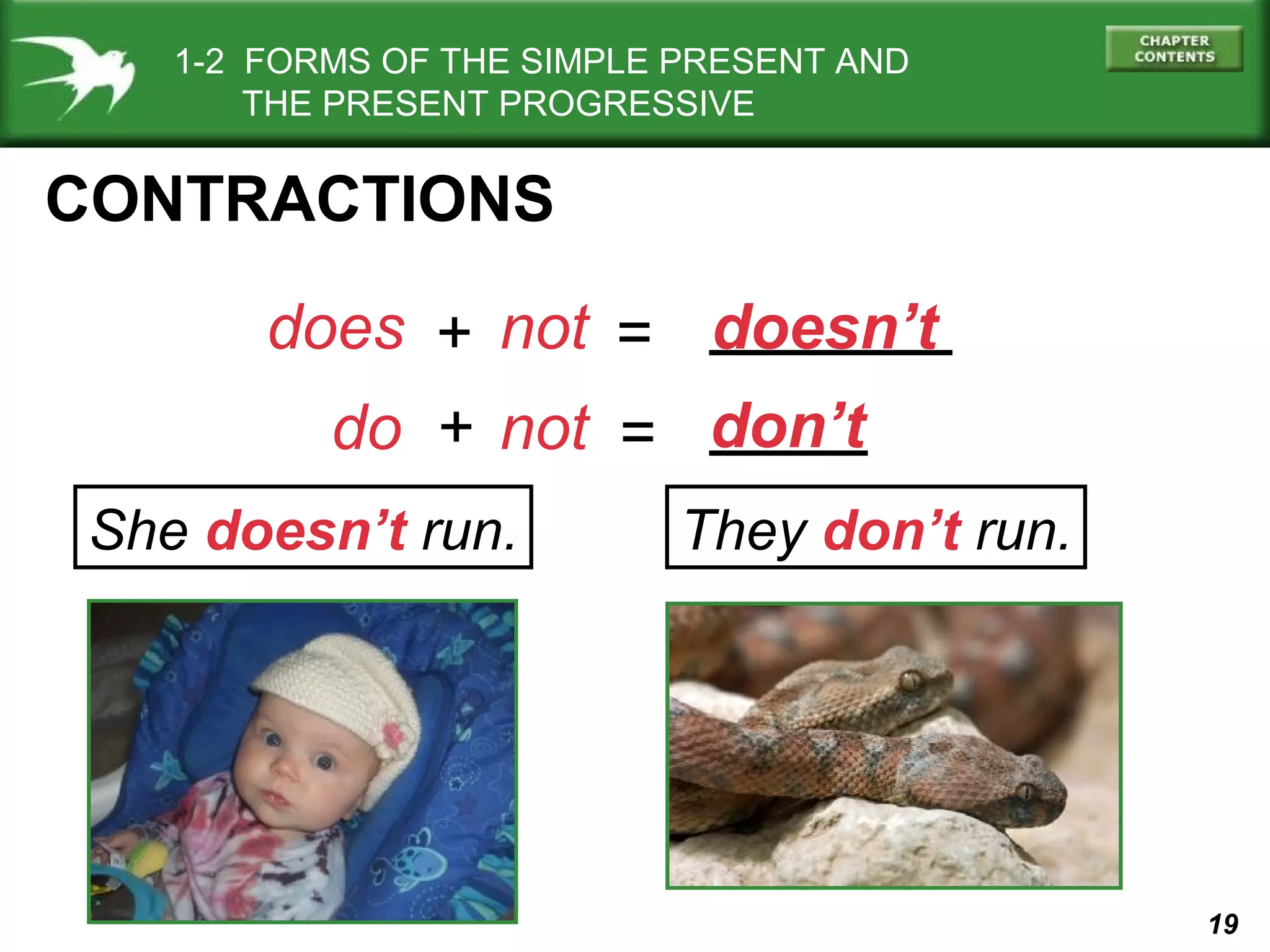 1-2 FORMS OF THE SIMPLE PRESENT AND THE PRESENT PROGRESSIVE

CHAPTER CONTENTS

CONTRACTIONS

does + not = doesn’t

do + not = don’t

She doesn’t run.

They don’t run.

19